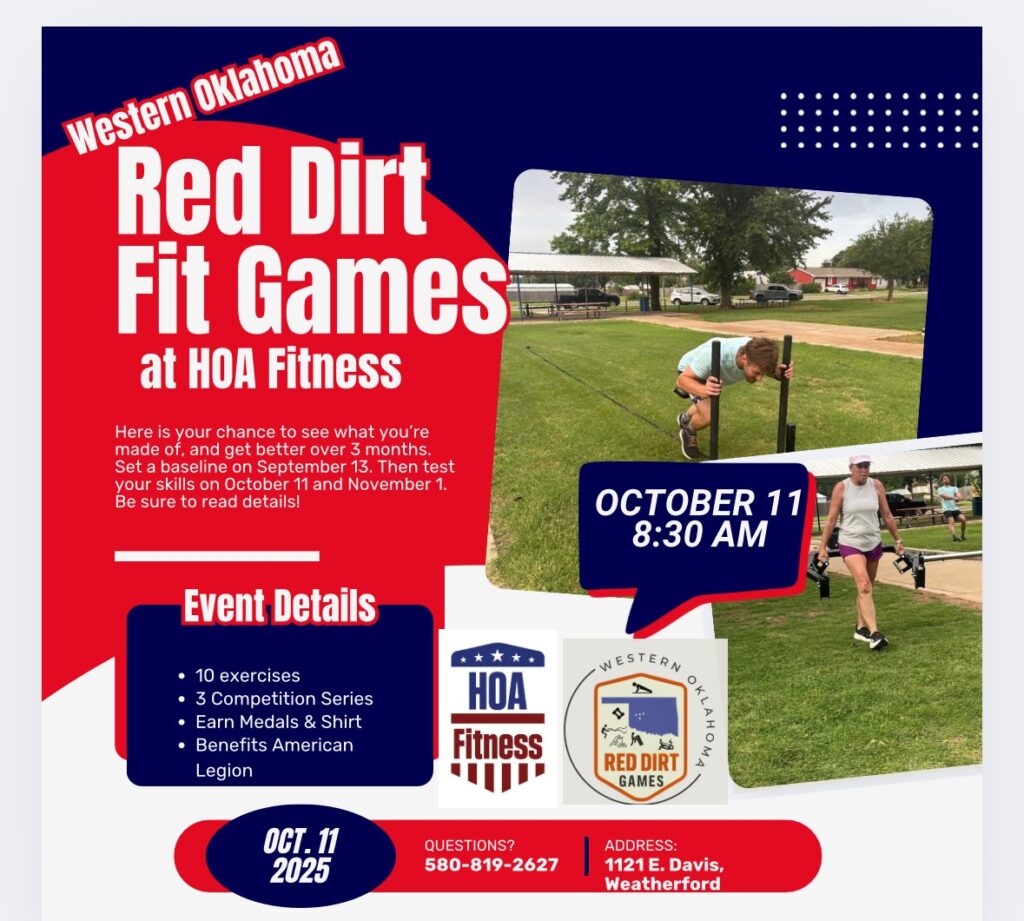 Western Oklahoma

Red Dirt Fit Games

at HOA Fitness

Here is your chance to see what you're made of, and get better over 3 months. Set a baseline on September 13. Then test your skills on October 11 and November 1. Be sure to read details!

OCTOBER 11
8:30 AM

Event Details

- 10 exercises
- 3 Competition Series
- Earn Medals & Shirt
- Benefits American Legion

HOA Fitness

WESTERN OKLAHOMA
RED DIRT GAMES

OCT. 11
2025

QUESTIONS?
580-819-2627

ADDRESS:
1121 E. Davis, Weatherford